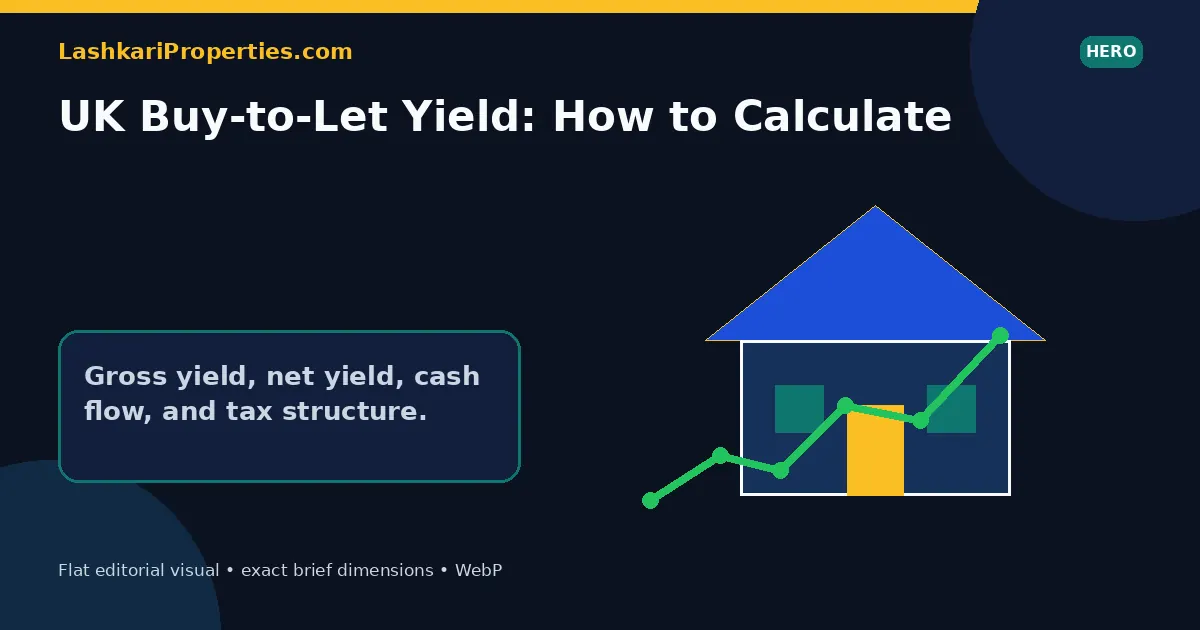 LashkariProperties.com

HERO

UK Buy-to-Let Yield: How to Calculate

Gross yield, net yield, cash flow, and tax structure.

Flat editorial visual • exact brief dimensions • WebP